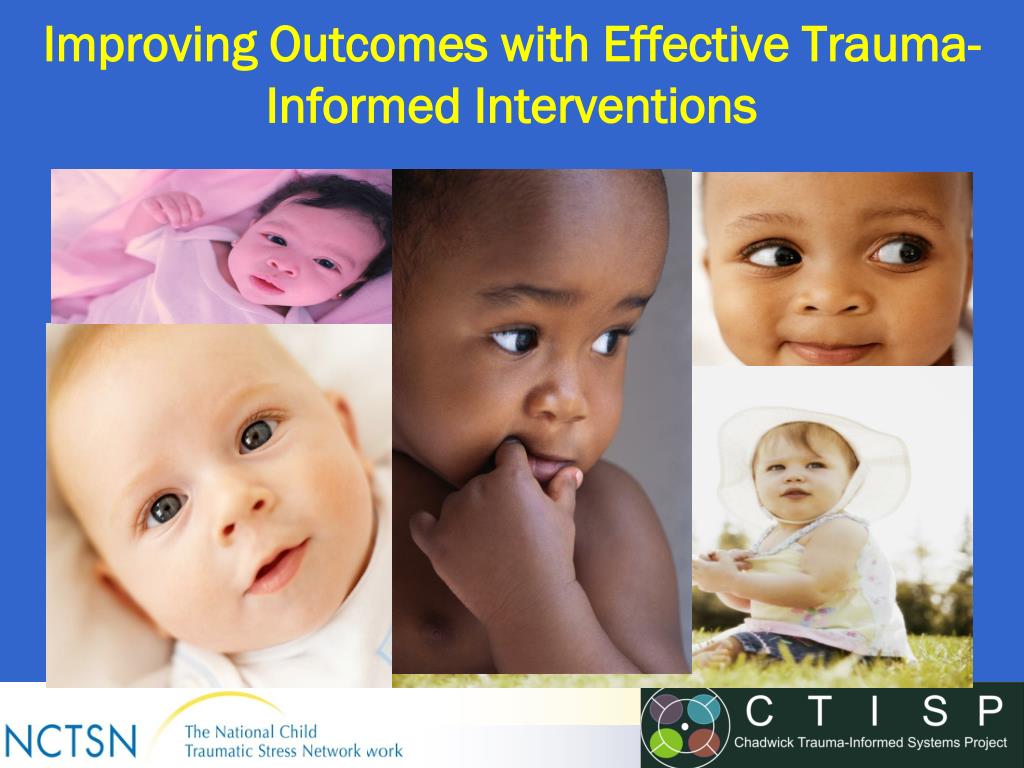 Improving Outcomes with Effective Trauma-Informed Interventions

NCTSN The National Child Traumatic Stress Network work

C T I S P
Chadwick Trauma-Informed Systems Project